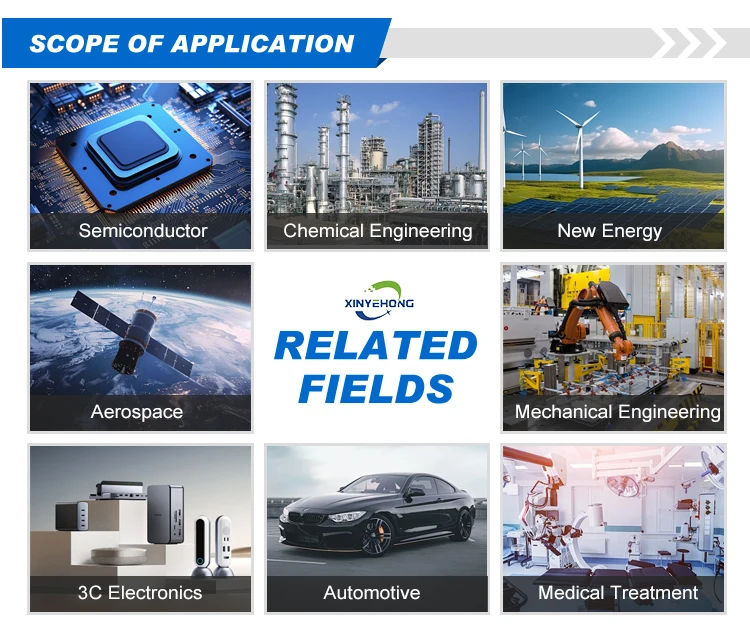 SCOPE OF APPLICATION

Semiconductor

Chemical Engineering

New Energy

Aerospace

XINYEHONG

RELATED FIELDS

Mechanical Engineering

3C Electronics

Automotive

Medical Treatment